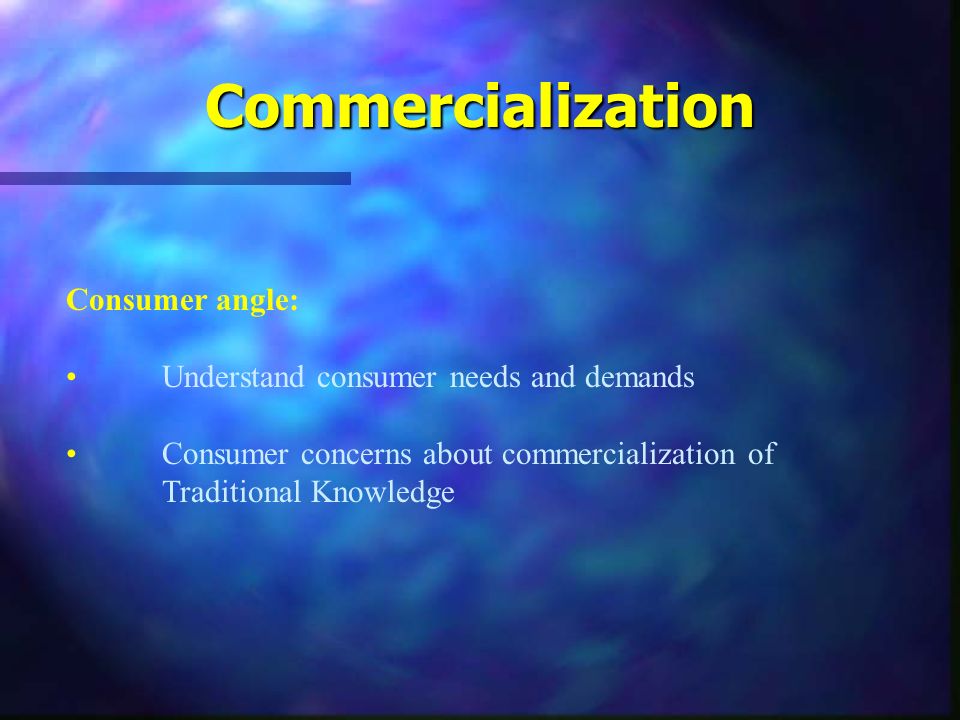 Commercialization

Consumer angle:

• Understand consumer needs and demands

• Consumer concerns about commercialization of Traditional Knowledge